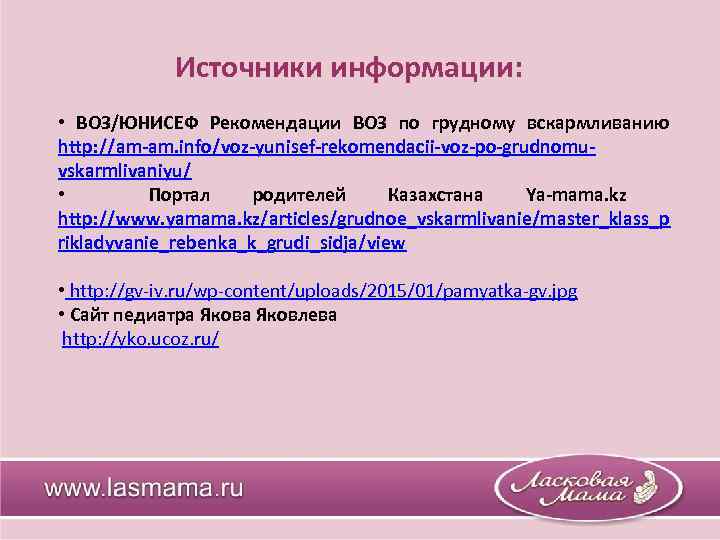 Источники информации:

• ВОЗ/ЮНИСЕФ Рекомендации ВОЗ по грудному вскармливанию http://am-am.info/voz-yunisef-rekomendacii-voz-po-grudnomu-vskarmlivaniyu/
• Портал родителей Казахстана Ya-mama.kz http://www.yamama.kz/articles/grudnoe_vskarmlivanie/master_klass_prikladyvanie_rebenka_k_grudi_sidja/view

• http://gv-iv.ru/wp-content/uploads/2015/01/pamyatka-gv.jpg
• Сайт педиатра Якова Яковлева http://yko.ucoz.ru/

www.lasmama.ru

Ласковая Мама